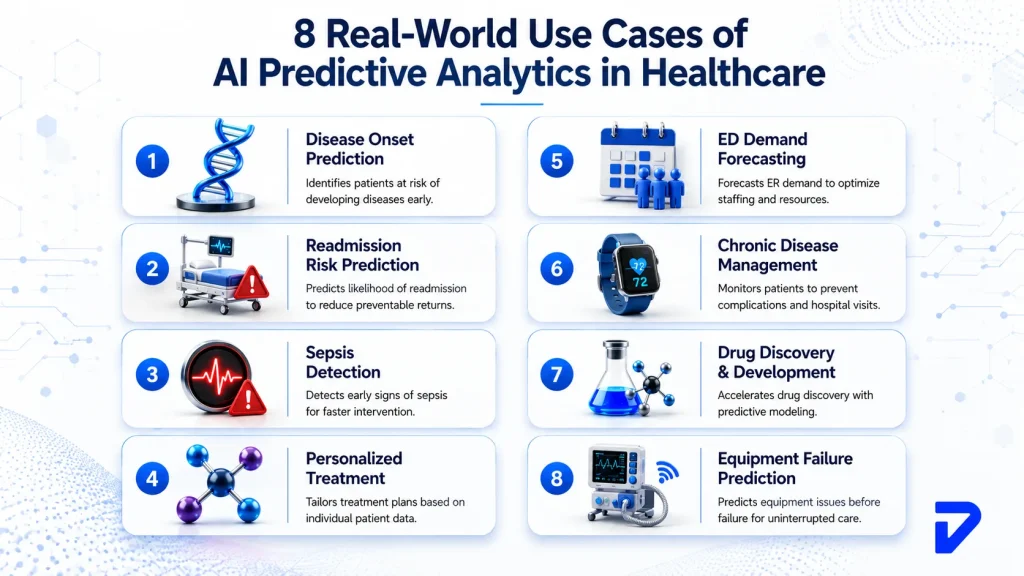 8 Real-World Use Cases of AI Predictive Analytics in Healthcare

1
Disease Onset Prediction
Identifies patients at risk of developing diseases early.

2
Readmission Risk Prediction
Predicts likelihood of readmission to reduce preventable returns.

3
Sepsis Detection
Detects early signs of sepsis for faster intervention.

4
Personalized Treatment
Tailors treatment plans based on individual patient data.

5
ED Demand Forecasting
Forecasts ER demand to optimize staffing and resources.

6
72
72
Chronic Disease Management
Monitors patients to prevent complications and hospital visits.

7
Drug Discovery & Development
Accelerates drug discovery with predictive modeling.

8
Equipment Failure Prediction
Predicts equipment issues before failure for uninterrupted care.